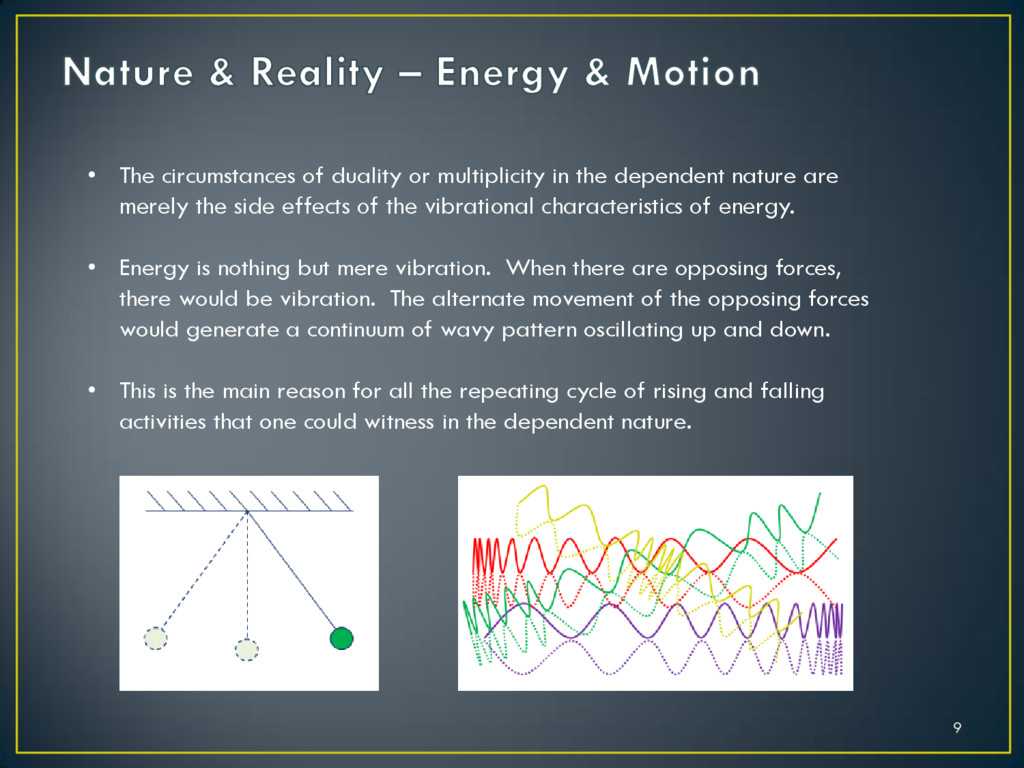 Nature & Reality – Energy & Motion

• The circumstances of duality or multiplicity in the dependent nature are merely the side effects of the vibrational characteristics of energy.

• Energy is nothing but mere vibration. When there are opposing forces, there would be vibration. The alternate movement of the opposing forces would generate a continuum of wavy pattern oscillating up and down.

• This is the main reason for all the repeating cycle of rising and falling activities that one could witness in the dependent nature.

9